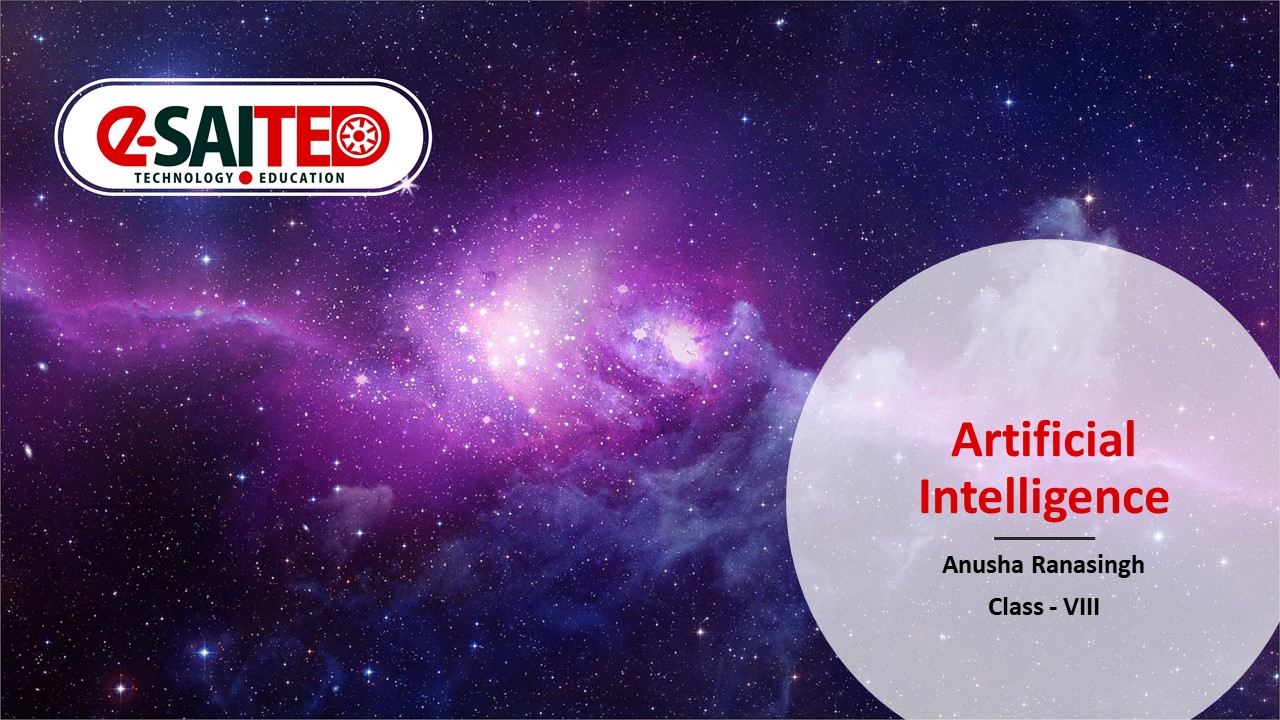 e-SAITED
TECHNOLOGY EDUCATION

Artificial Intelligence

Anusha Ranasingh

Class - VIII